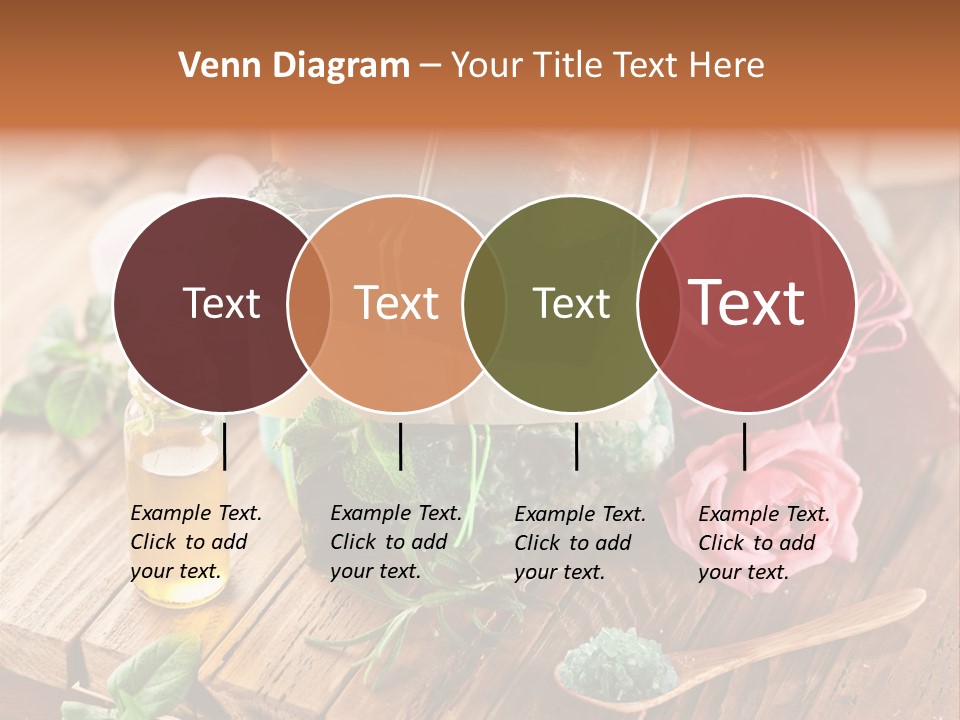 Venn Diagram – Your Title Text Here

Text

Text

Text

Text

Example Text. Click to add your text.

Example Text. Click to add your text.

Example Text. Click to add your text.

Example Text. Click to add your text.